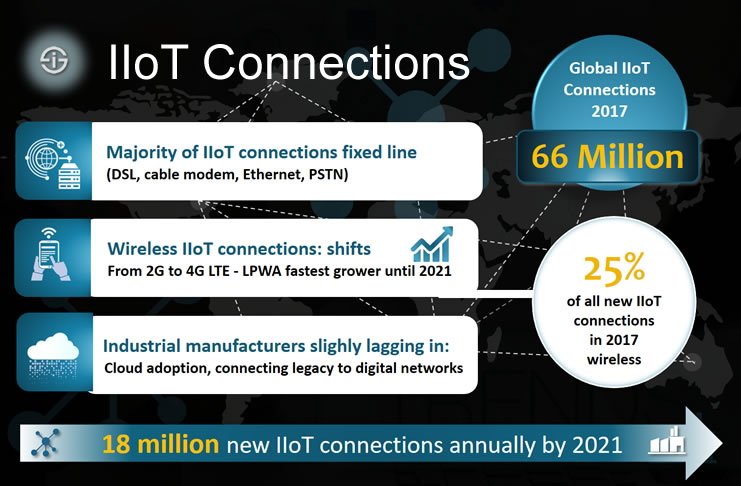 IIoT Connections

Global IIoT Connections 2017

66 Million

Majority of IIoT connections fixed line
(DSL, cable modem, Ethernet, PSTN)

Wireless IIoT connections: shifts
From 2G to 4G LTE - LPWA fastest grower until 2021

25%
of all new IIoT connections in 2017 wireless

Industrial manufacturers slighly lagging in:
Cloud adoption, connecting legacy to digital networks

18 million new IIoT connections annually by 2021